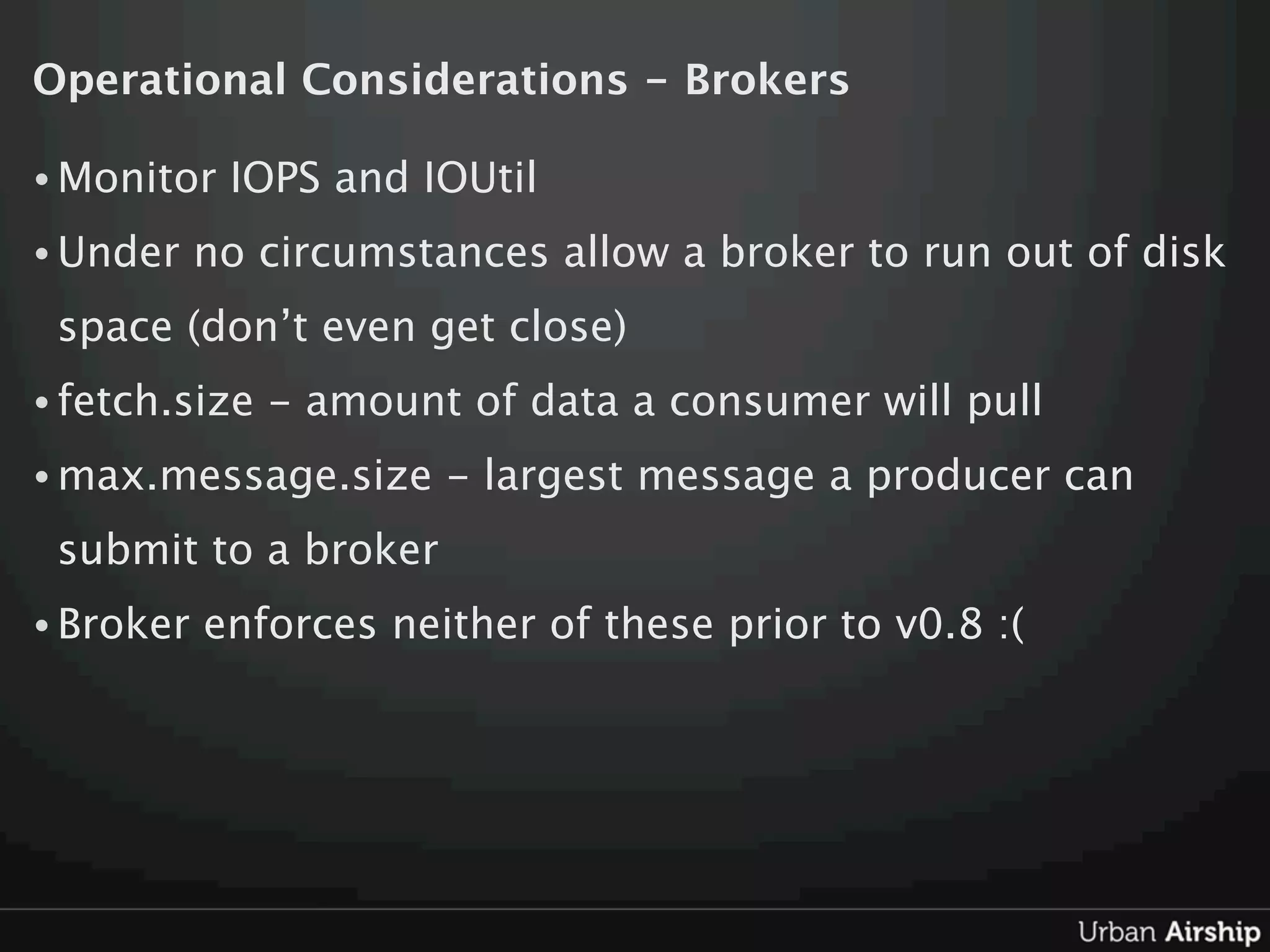 Operational Considerations - Brokers

• Monitor IOPS and IOUtil

• Under no circumstances allow a broker to run out of disk space (don’t even get close)

• fetch.size - amount of data a consumer will pull

• max.message.size - largest message a producer can submit to a broker

• Broker enforces neither of these prior to v0.8 :(

Urban Airship